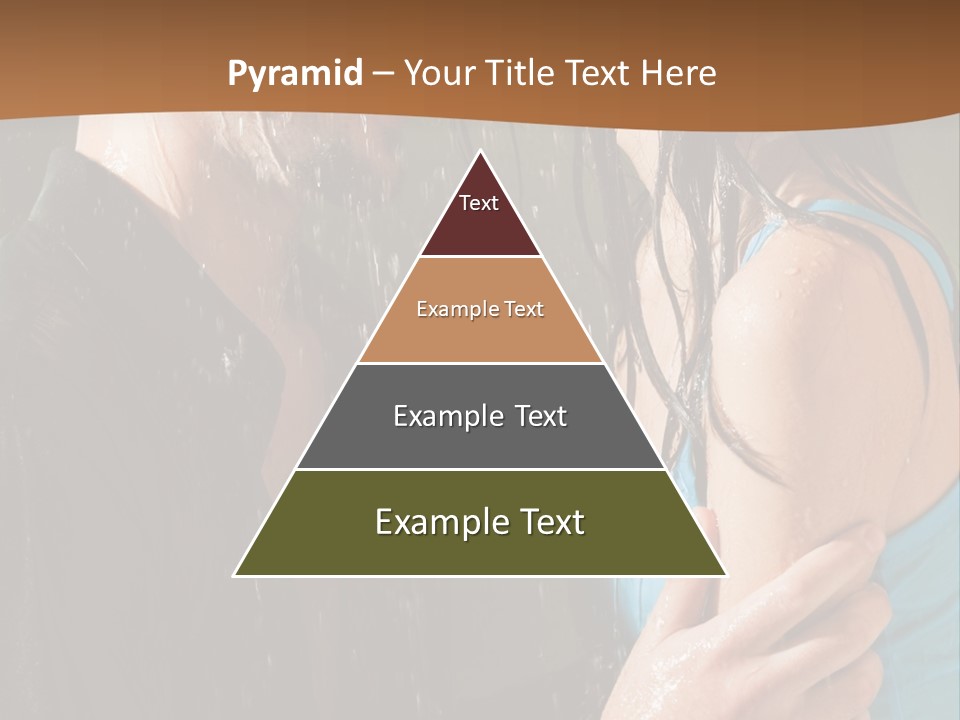 Pyramid – Your Title Text Here

Text

Example Text

Example Text

Example Text